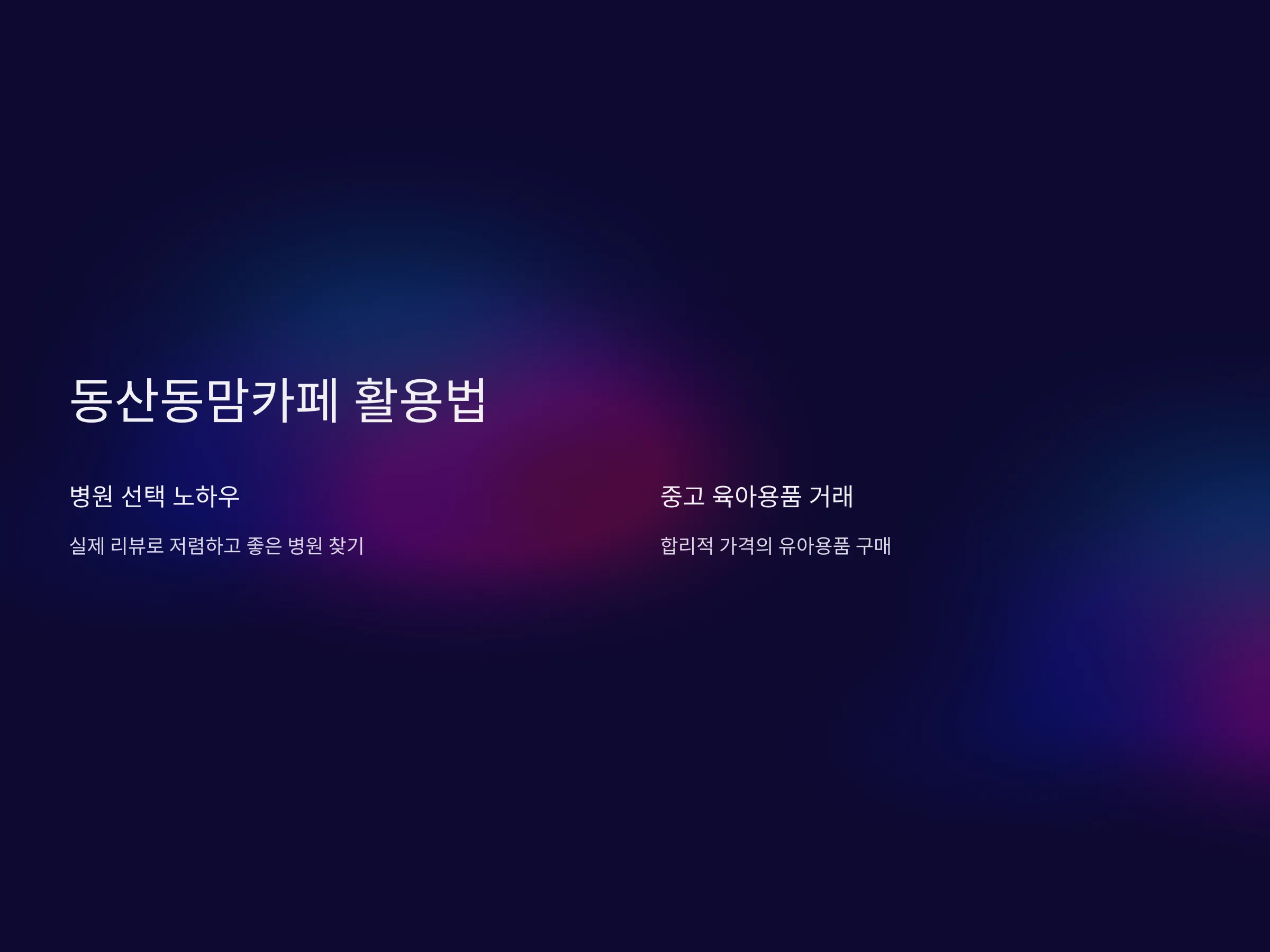 동산동맘카페 활용법

병원 선택 노하우

실제 리뷰로 저렴하고 좋은 병원 찾기

중고 육아용품 거래

합리적 가격의 유아용품 구매